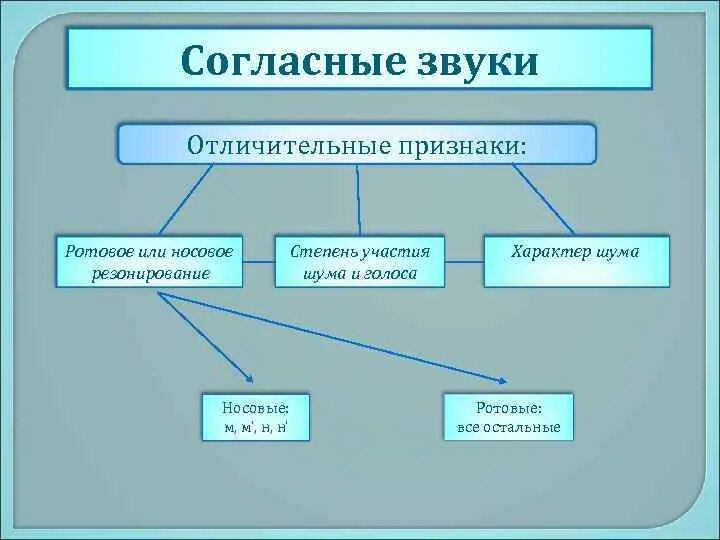 Согласные звуки

Отличительные признаки:

Ротовое или носовое резонирование

Степень участия шума и голоса

Характер шума

Носовые: м, м', н, н'

Ротовые: все остальные